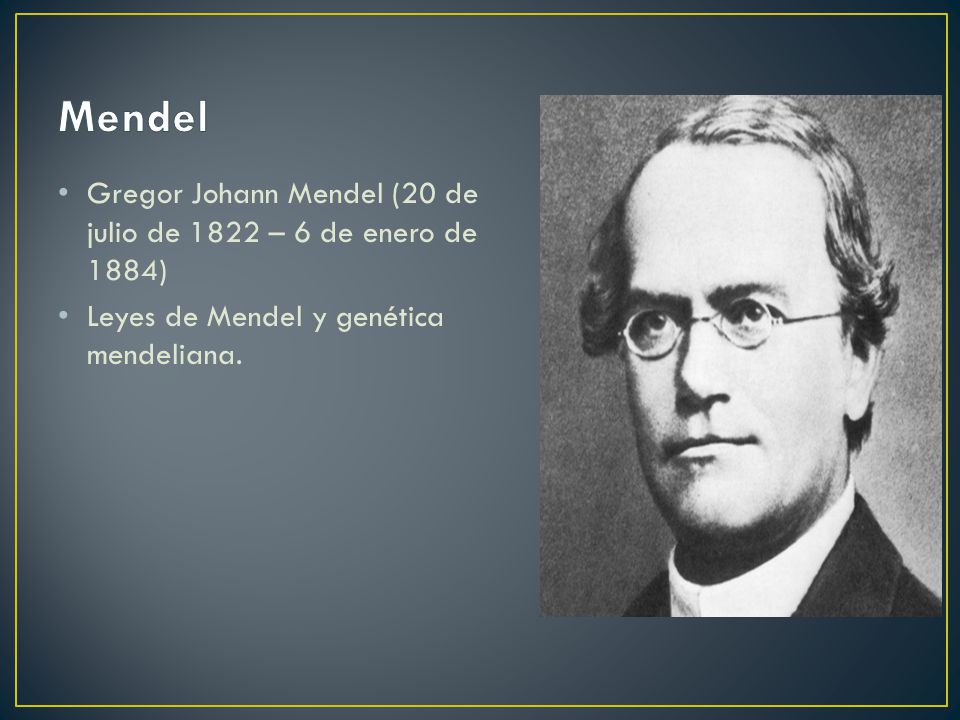 Mendel

• Gregor Johann Mendel (20 de julio de 1822 – 6 de enero de 1884)
• Leyes de Mendel y genética mendeliana.